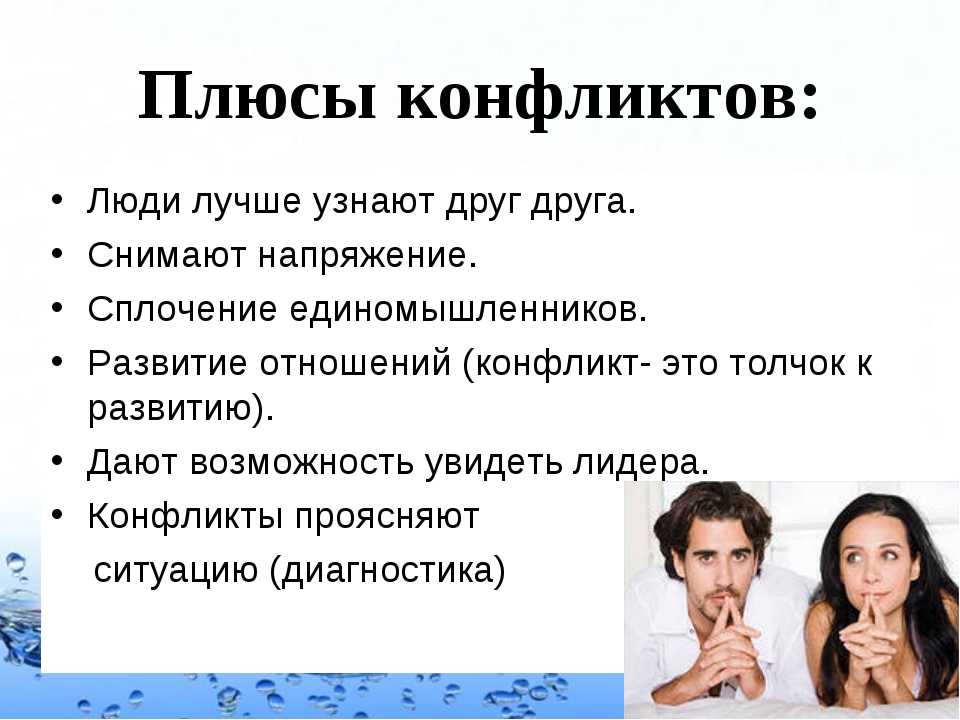 Плюсы конфликтов:

• Люди лучше узнают друг друга.
• Снимают напряжение.
• Сплочение единомышленников.
• Развитие отношений (конфликт- это толчок к развитию).
• Дают возможность увидеть лидера.
• Конфликты проясняют ситуацию (диагностика)